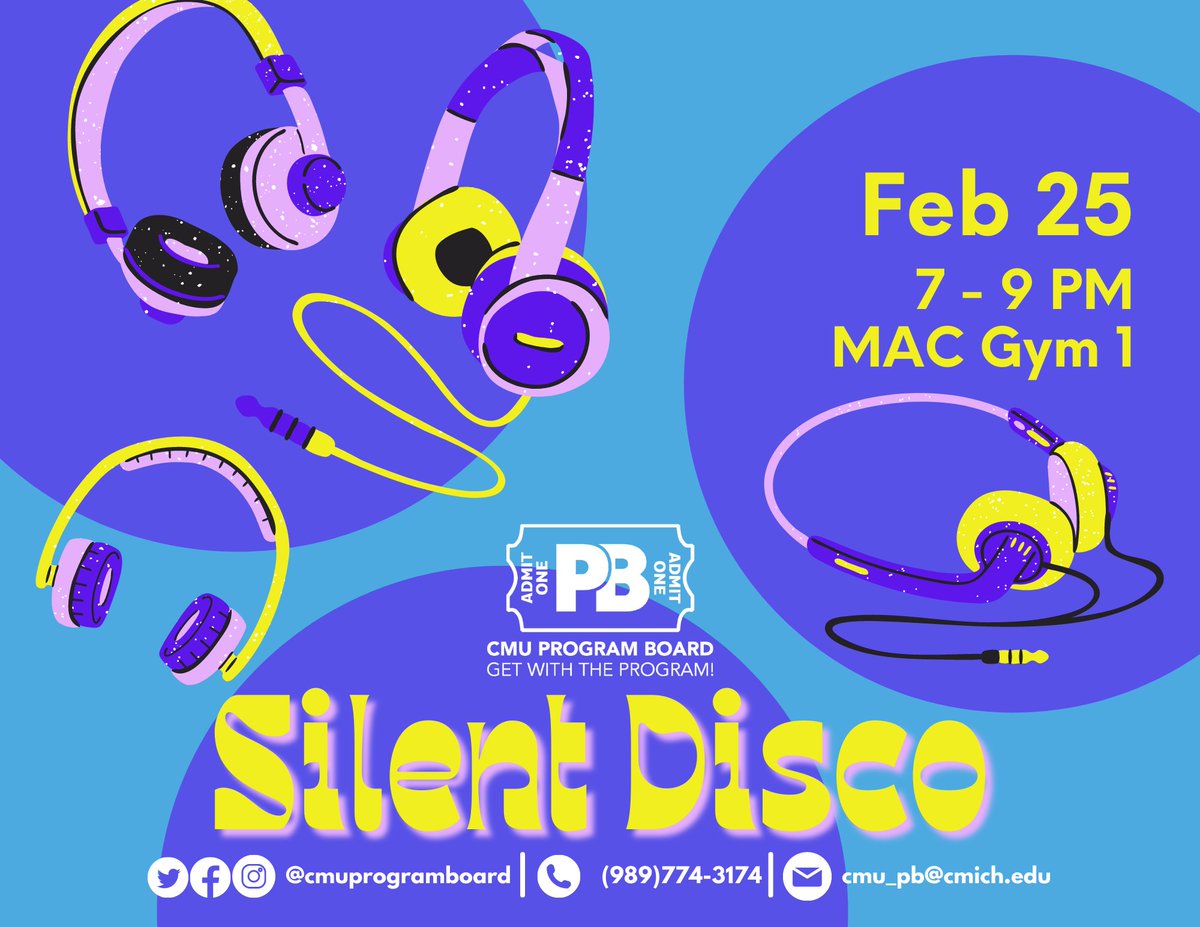 Feb 25
7 - 9 PM
MAC Gym 1

ADMIT ONE PB ADMIT ONE
CMU PROGRAM BOARD
GET WITH THE PROGRAM!

Silent Disco

@cmuprogramboard | (989)774-3174 | cmu_pb@cmich.edu